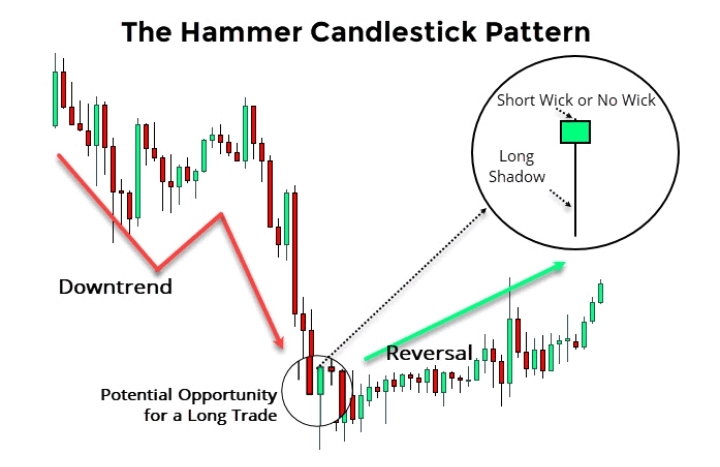 The Hammer Candlestick Pattern

Short Wick or No Wick

Long Shadow

Downtrend

Reversal

Potential Opportunity for a Long Trade